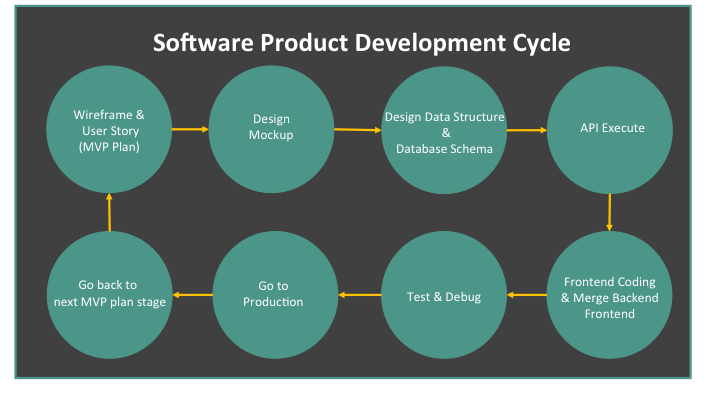 Software Product Development Cycle

Wireframe & User Story (MVP Plan)

Design Mockup

Design Data Structure & Database Schema

API Execute

Frontend Coding & Merge Backend Frontend

Test & Debug

Go to Production

Go back to next MVP plan stage